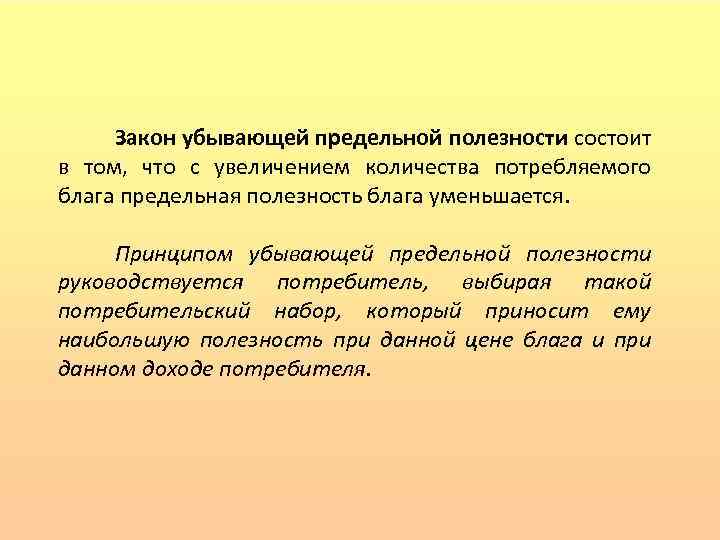 Закон убывающей предельной полезности состоит в том, что с увеличением количества потребляемого блага предельная полезность блага уменьшается.

Принципом убывающей предельной полезности руководствуется потребитель, выбирая такой потребительский набор, который приносит ему наибольшую полезность при данной цене блага и при данном доходе потребителя.